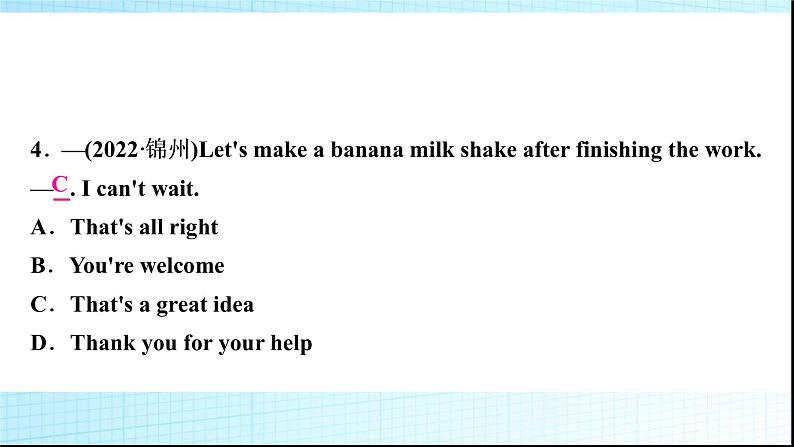 4．—(2022·锦州)Let's make a banana milk shake after finishing the work.

—C. I can't wait.

A．That's all right

B．You're welcome

C．That's a great idea

D．Thank you for your help